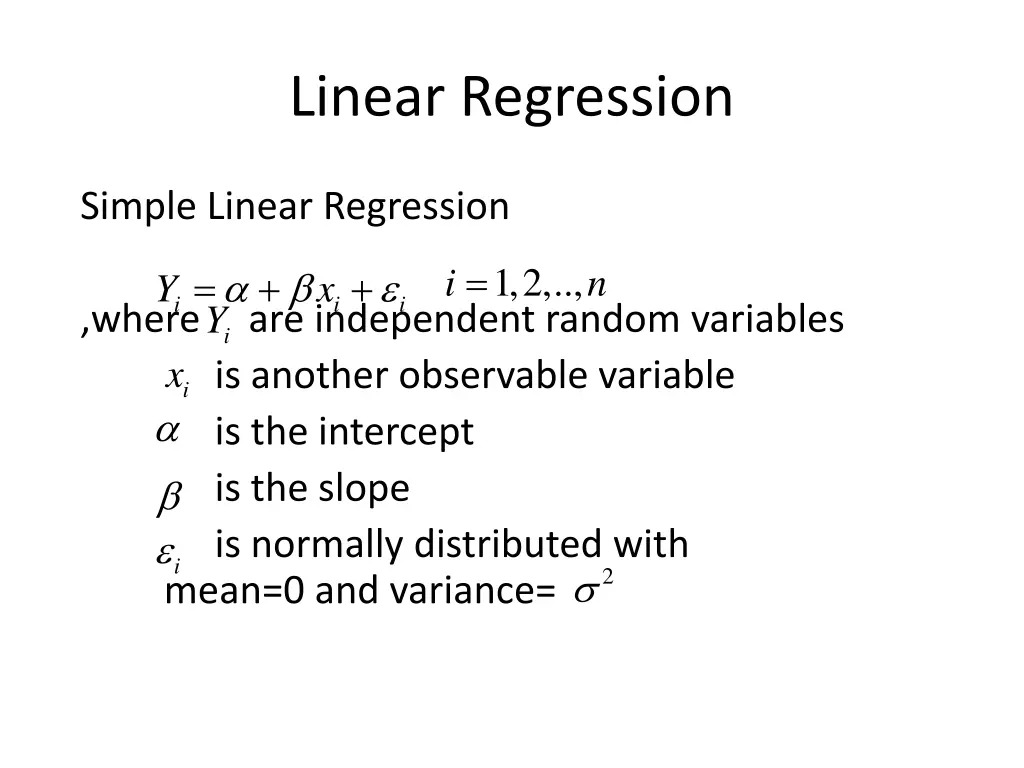 Linear Regression

Simple Linear Regression

$Y_i = \alpha + \beta x_i + \varepsilon_i$ $i = 1, 2, .., n$

,where $Y_i$ are independent random variables

$x_i$ is another observable variable

$\alpha$ is the intercept

$\beta$ is the slope

$\varepsilon_i$ is normally distributed with mean=0 and variance= $\sigma^2$